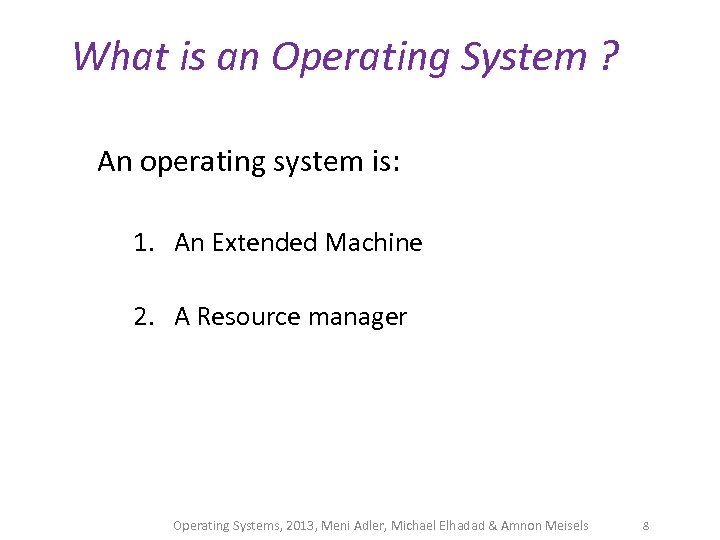 What is an Operating System ?

An operating system is:

1. An Extended Machine

2. A Resource manager

Operating Systems, 2013, Meni Adler, Michael Elhadad & Amnon Meisels 8